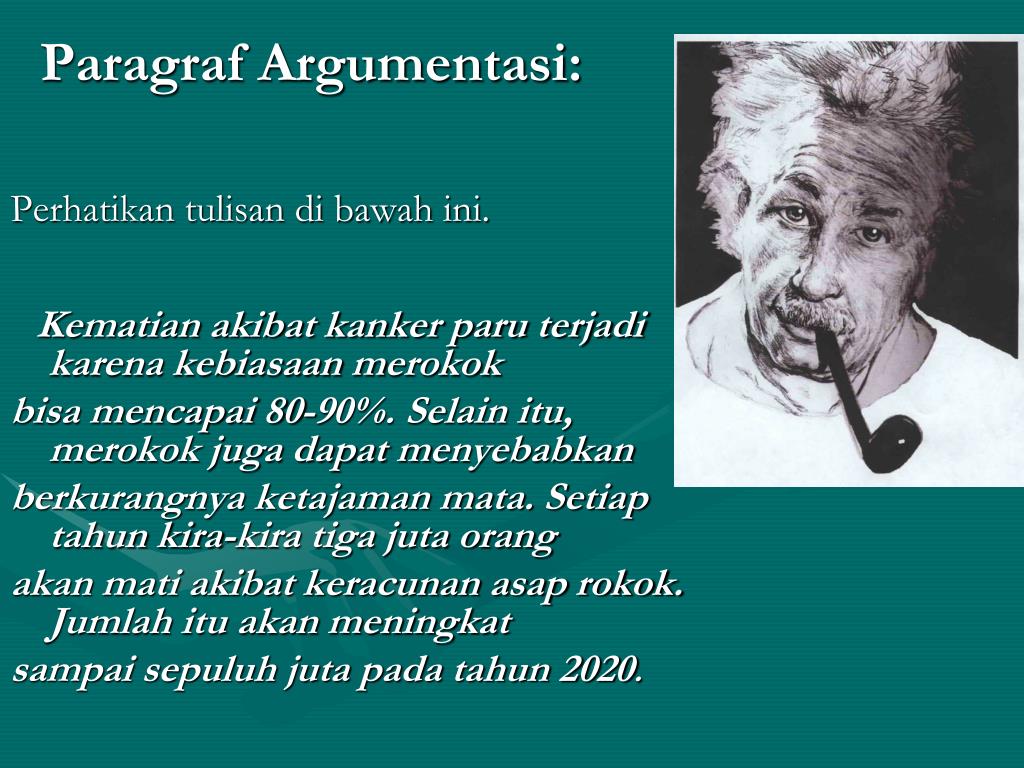 Paragraf Argumentasi:

Perhatikan tulisan di bawah ini.

Kematian akibat kanker paru terjadi karena kebiasaan merokok bisa mencapai 80-90%. Selain itu, merokok juga dapat menyebabkan berkurangnya ketajaman mata. Setiap tahun kira-kira tiga juta orang akan mati akibat keracunan asap rokok. Jumlah itu akan meningkat sampai sepuluh juta pada tahun 2020.